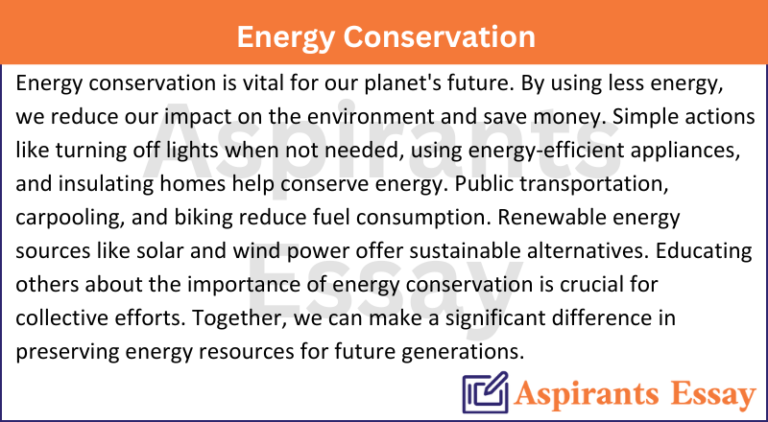 Energy Conservation

Energy conservation is vital for our planet's future. By using less energy, we reduce our impact on the environment and save money. Simple actions like turning off lights when not needed, using energy-efficient appliances, and insulating homes help conserve energy. Public transportation, carpooling, and biking reduce fuel consumption. Renewable energy sources like solar and wind power offer sustainable alternatives. Educating others about the importance of energy conservation is crucial for collective efforts. Together, we can make a significant difference in preserving energy resources for future generations.

Aspirants Essay

Aspirants Essay